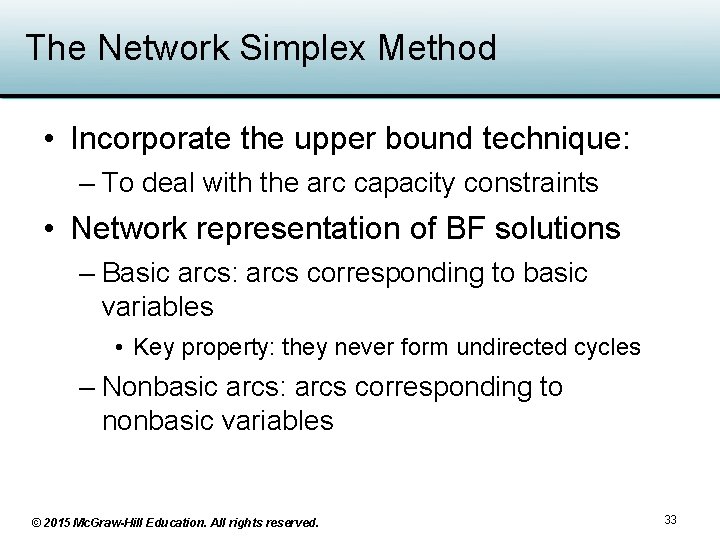 The Network Simplex Method

• Incorporate the upper bound technique:
– To deal with the arc capacity constraints

• Network representation of BF solutions
– Basic arcs: arcs corresponding to basic variables
• Key property: they never form undirected cycles
– Nonbasic arcs: arcs corresponding to nonbasic variables

© 2015 McGraw-Hill Education. All rights reserved.

33